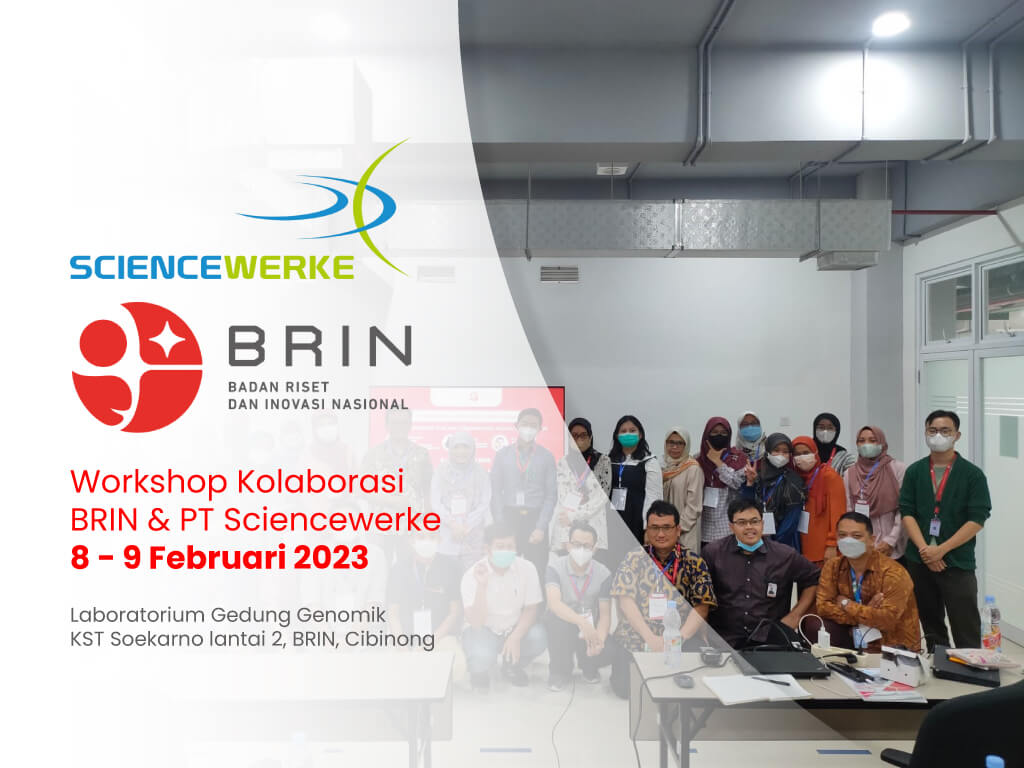 SCIENCEWERKE

BRIN
BADAN RISET
DAN INOVASI NASIONAL

Workshop Kolaborasi
BRIN & PT Sciencewerke
8 - 9 Februari 2023

Laboratorium Gedung Genomik
KST Soekarno lantai 2, BRIN, Cibinong